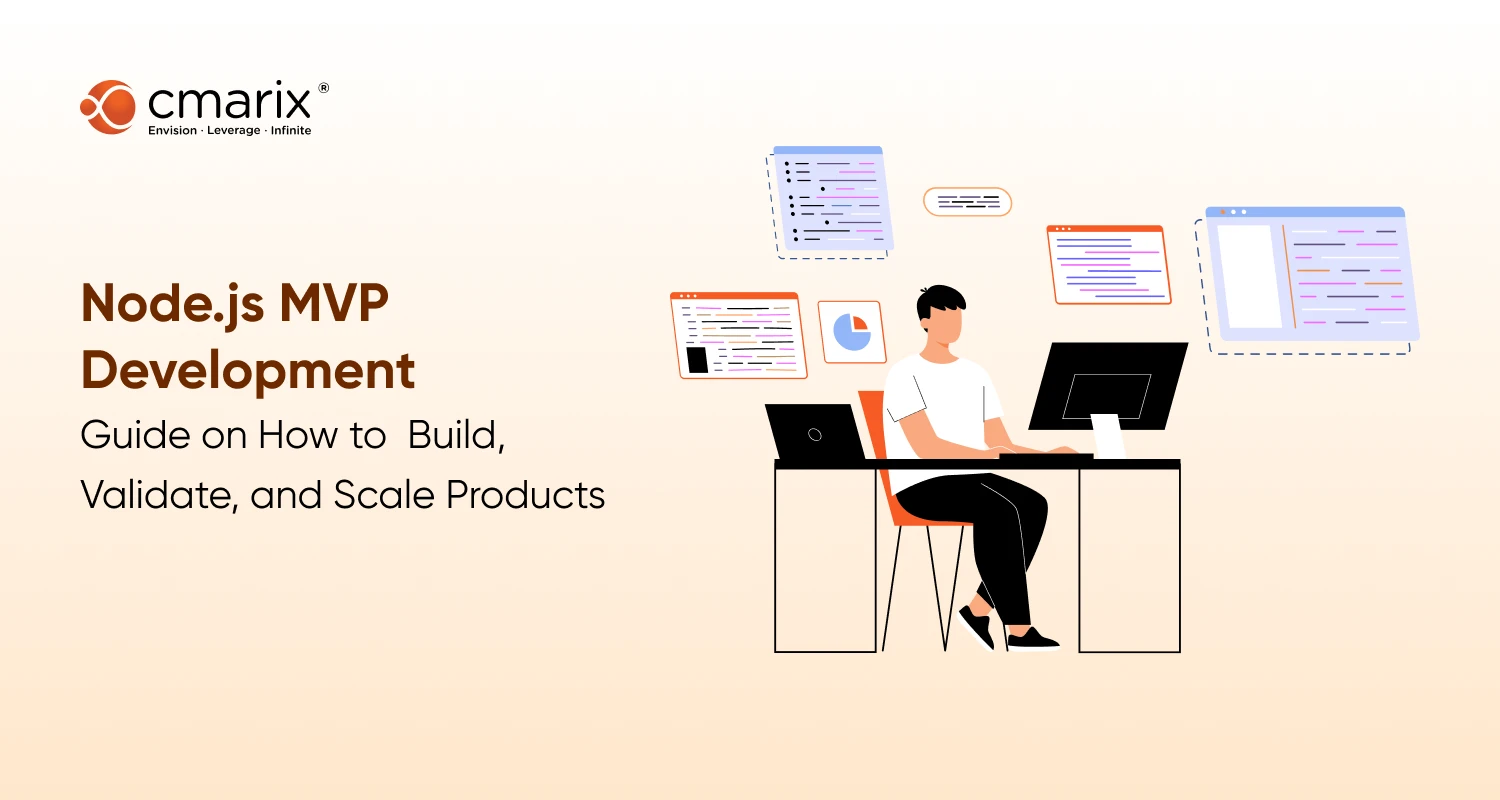 cmarix®
Envision · Leverage · Infinite

Node.js MVP Development
Guide on How to Build, Validate, and Scale Products